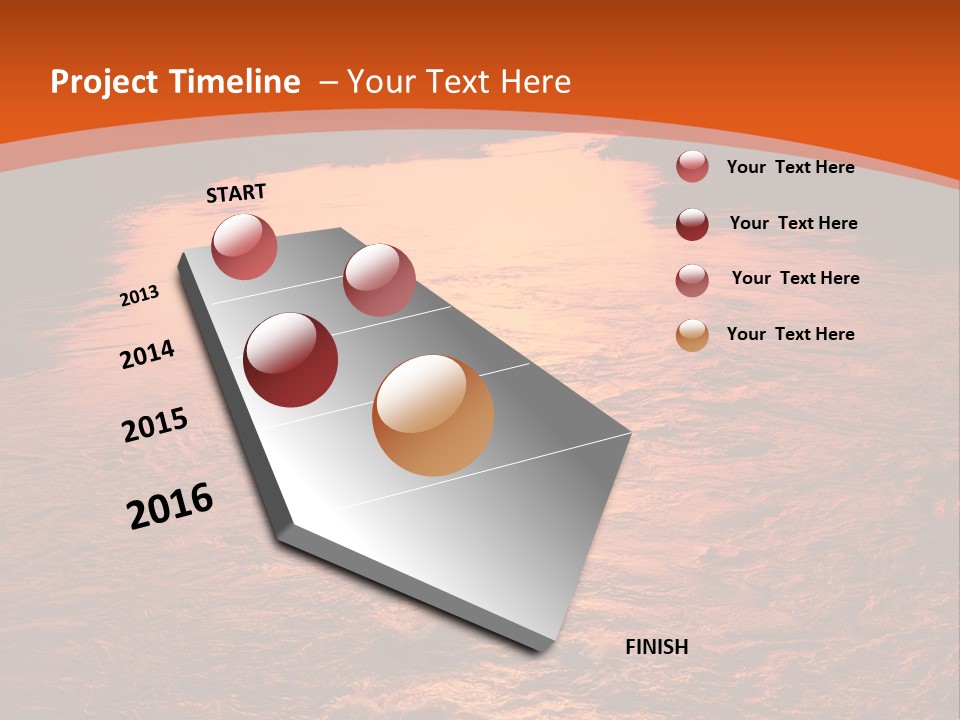 Project Timeline – Your Text Here

START

2013

2014

2015

2016

FINISH

Your Text Here

Your Text Here

Your Text Here

Your Text Here